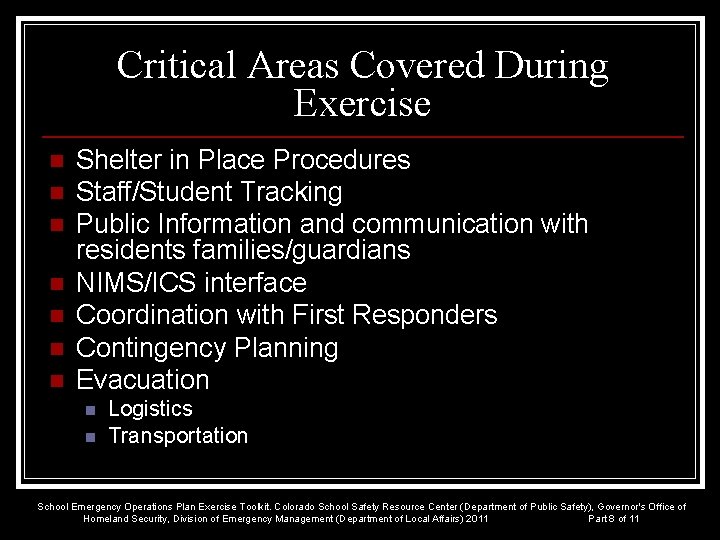 Critical Areas Covered During Exercise

- Shelter in Place Procedures
- Staff/Student Tracking
- Public Information and communication with residents families/guardians
- NIMS/ICS interface
- Coordination with First Responders
- Contingency Planning
- Evacuation
  - Logistics
  - Transportation

School Emergency Operations Plan Exercise Toolkit. Colorado School Safety Resource Center (Department of Public Safety), Governor's Office of Homeland Security, Division of Emergency Management (Department of Local Affairs) 2011 Part 8 of 11